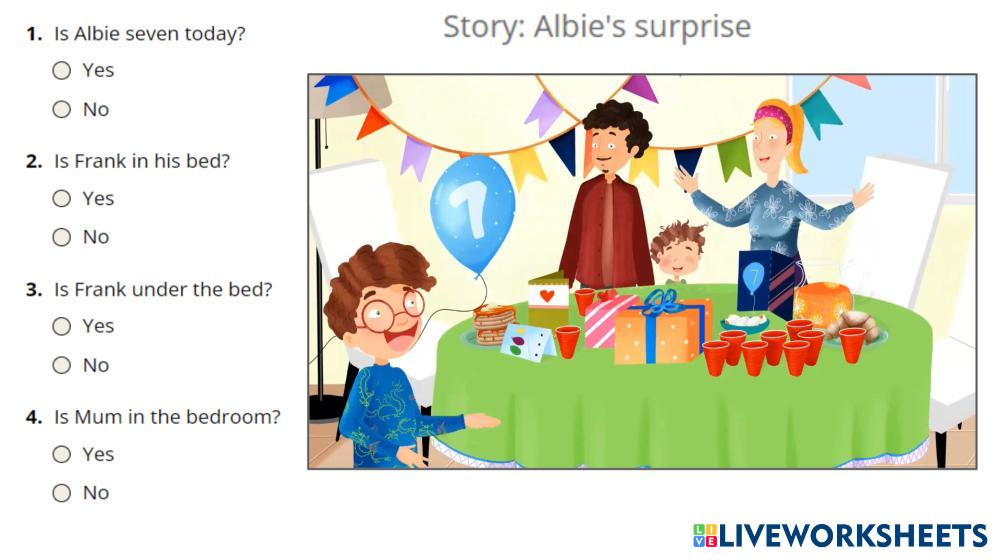 Story: Albie's surprise

1. Is Albie seven today?
Yes
No

2. Is Frank in his bed?
Yes
No

3. Is Frank under the bed?
Yes
No

4. Is Mum in the bedroom?
Yes
No

7

7

LIVEWORKSHEETS